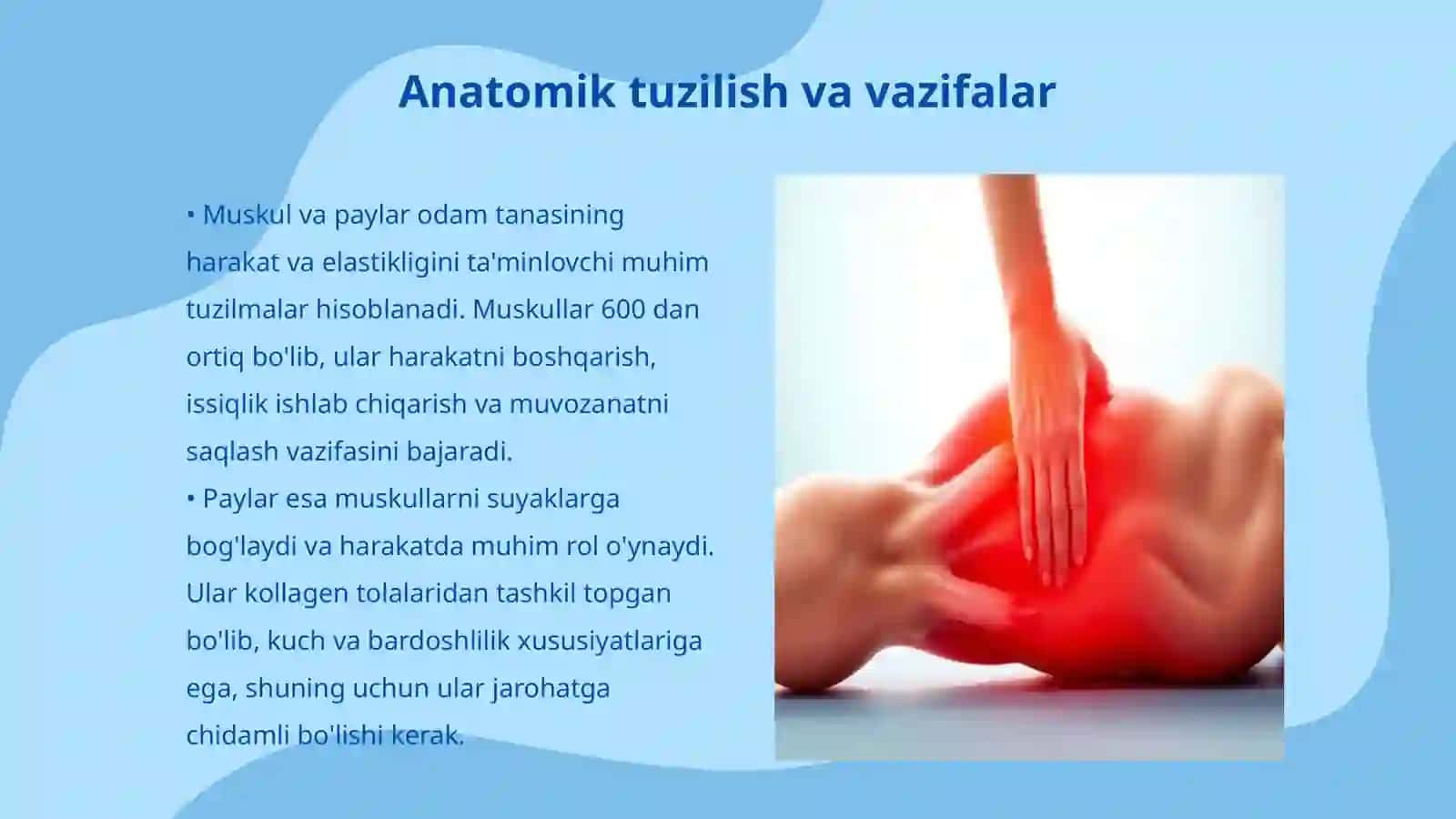 Anatomik tuzilish va vazifalar

• Muskul va paylar odam tanasining harakat va elastikligini ta'minlovchi muhim tuzilmalar hisoblanadi. Muskullar 600 dan ortiq bo'lib, ular harakatni boshqarish, issiqlik ishlab chiqarish va muvozanatni saqlash vazifasini bajaradi.
• Paylar esa muskullarni suyaklarga bog'laydi va harakatda muhim rol o'ynaydi. Ular kollagen tolalaridan tashkil topgan bo'lib, kuch va bardoshlilik xususiyatlariga ega, shuning uchun ular jarohatga chidamli bo'lishi kerak.